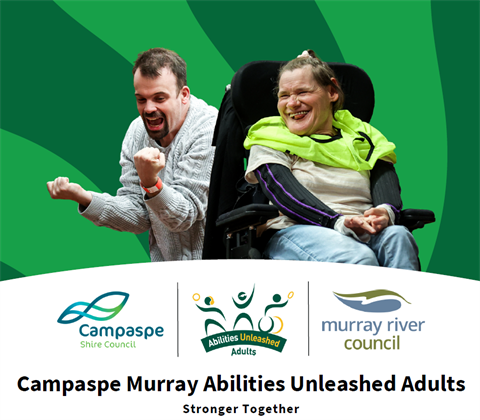 Campaspe
Shire Council

Abilities Unleashed
Adults

murray river
council

Campaspe Murray Abilities Unleashed Adults

Stronger Together